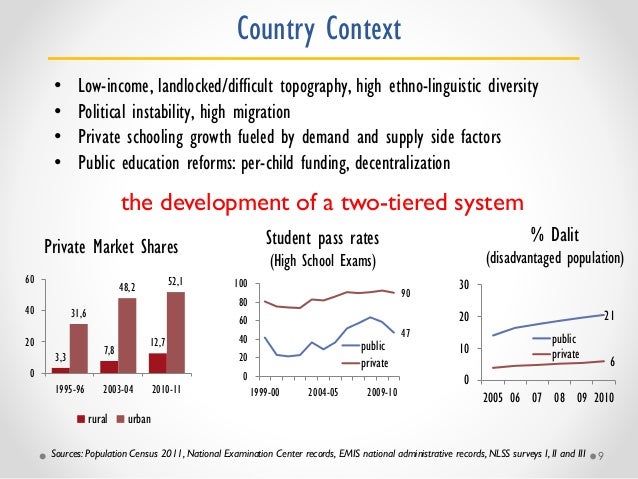 Country Context

• Low-income, landlocked/difficult topography, high ethno-linguistic diversity
• Political instability, high migration
• Private schooling growth fueled by demand and supply side factors
• Public education reforms: per-child funding, decentralization

the development of a two-tiered system

Private Market Shares

60
40
20
0
3,3
31,6
7,8
48,2
12,7
52,1
1995-96
2003-04
2010-11
rural
urban

Student pass rates
(High School Exams)

100
80
60
40
20
0
90
47
public
private
1999-00
2004-05
2009-10

% Dalit
(disadvantaged population)

30
20
10
0
21
6
public
private
2005
06
07
08
09
2010

Sources: Population Census 2011, National Examination Center records, EMIS national administrative records, NLSS surveys I, II and III 9